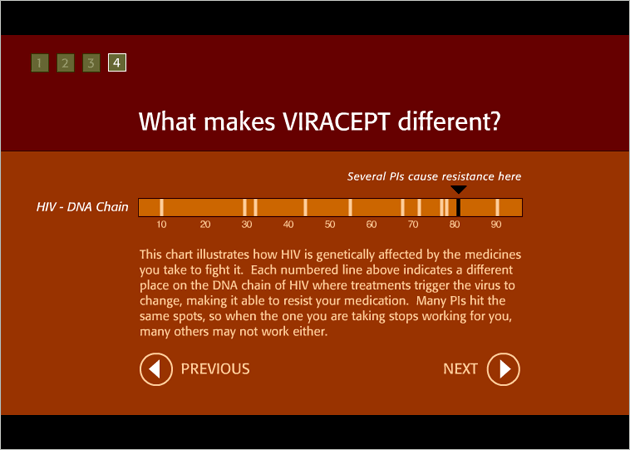 1 2 3 4

What makes VIRACEPT different?

Several PIs cause resistance here

HIV - DNA Chain

10 20 30 40 50 60 70 80 90

This chart illustrates how HIV is genetically affected by the medicines you take to fight it. Each numbered line above indicates a different place on the DNA chain of HIV where treatments trigger the virus to change, making it able to resist your medication. Many PIs hit the same spots, so when the one you are taking stops working for you, many others may not work either.

PREVIOUS

NEXT